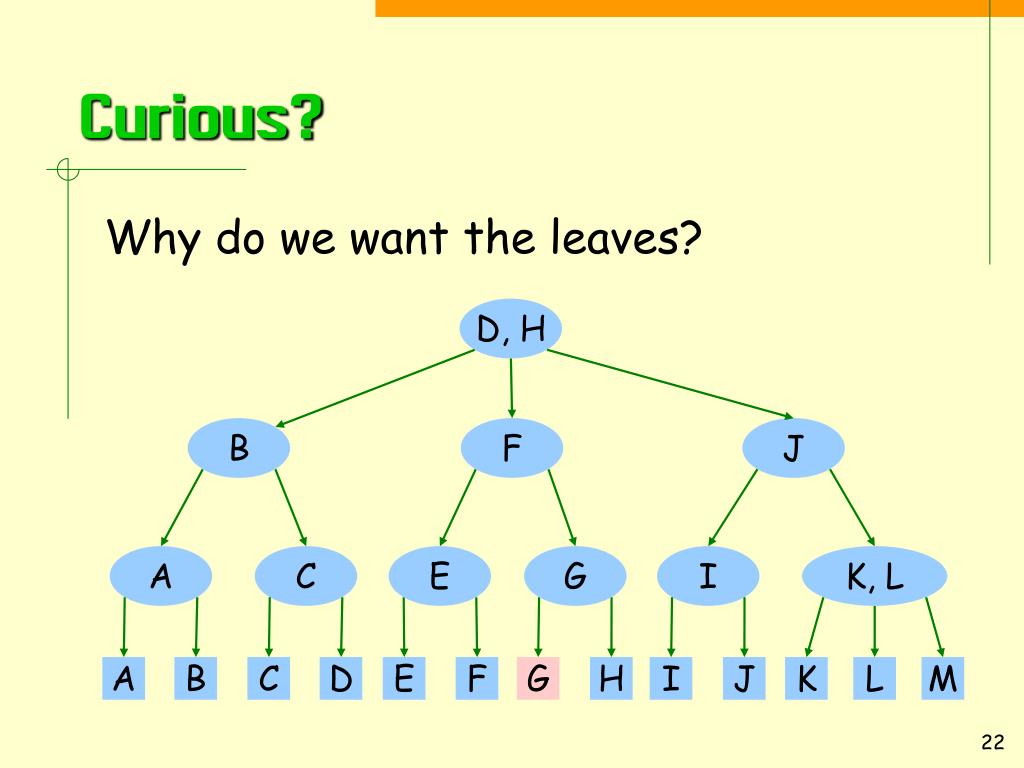 Curious?

Why do we want the leaves?

D, H

B

F

J

A

C

E

G

I

K, L

A B C D E F G H I J K L M

22